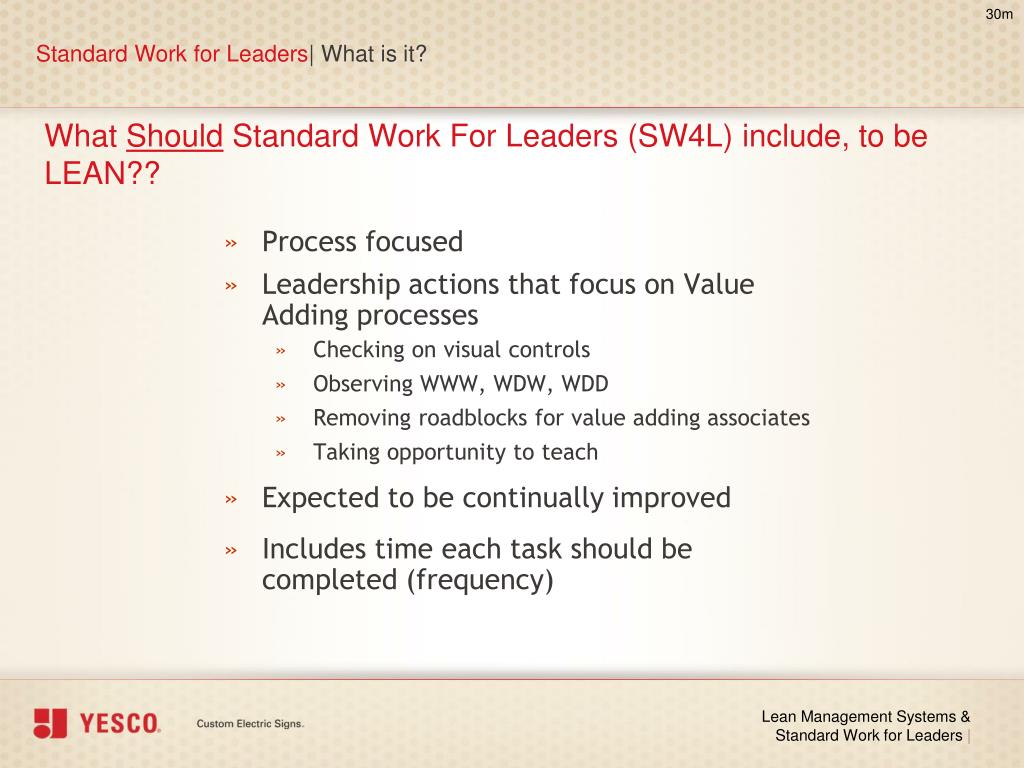 30m

Standard Work for Leaders| What is it?

What Should Standard Work For Leaders (SW4L) include, to be LEAN??

» Process focused
» Leadership actions that focus on Value Adding processes
» Checking on visual controls
» Observing WWW, WDW, WDD
» Removing roadblocks for value adding associates
» Taking opportunity to teach
» Expected to be continually improved
» Includes time each task should be completed (frequency)

YESCO. Custom Electric Signs.

Lean Management Systems & Standard Work for Leaders |